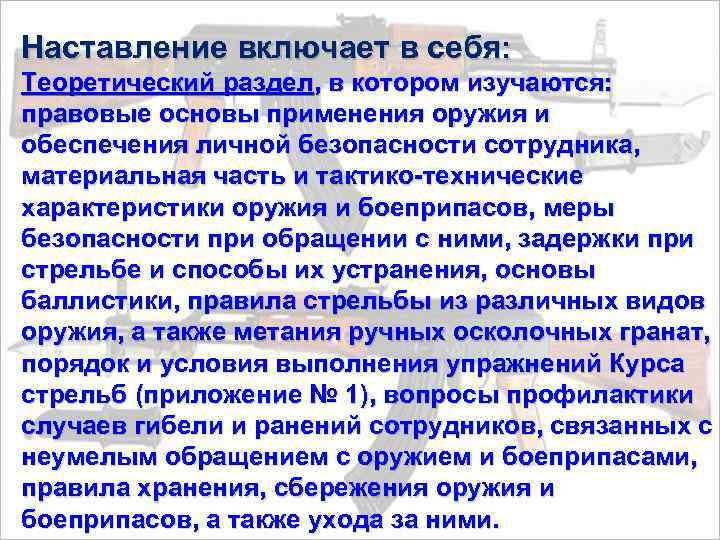 Наставление включает в себя:

Теоретический раздел, в котором изучаются: правовые основы применения оружия и обеспечения личной безопасности сотрудника, материальная часть и тактико-технические характеристики оружия и боеприпасов, меры безопасности при обращении с ними, задержки при стрельбе и способы их устранения, основы баллистики, правила стрельбы из различных видов оружия, а также метания ручных осколочных гранат, порядок и условия выполнения упражнений Курса стрельб (приложение № 1), вопросы профилактики случаев гибели и ранений сотрудников, связанных с неумелым обращением с оружием и боеприпасами, правила хранения, сбережения оружия и боеприпасов, а также ухода за ними.